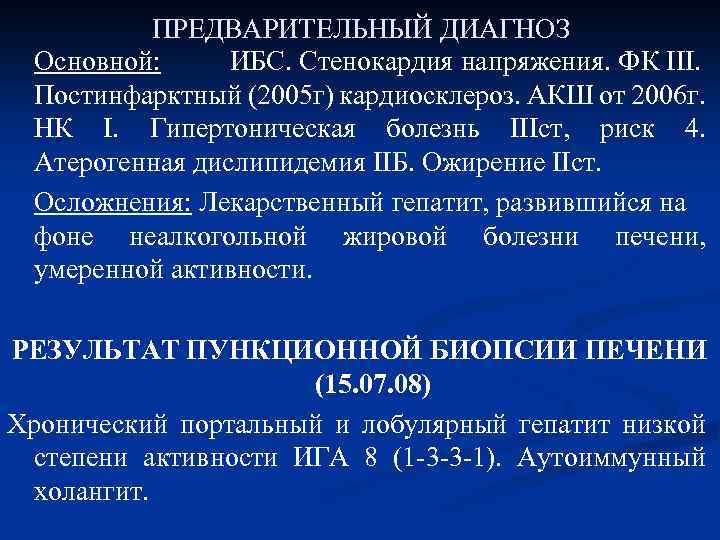 ПРЕДВАРИТЕЛЬНЫЙ ДИАГНОЗ

Основной: ИБС. Стенокардия напряжения. ФК III. Постинфарктный (2005г) кардиосклероз. АКШ от 2006г. НК I. Гипертоническая болезнь IIIст, риск 4. Атерогенная дислипидемия IIБ. Ожирение IIст.

Осложнения: Лекарственный гепатит, развившийся на фоне неалкогольной жировой болезни печени, умеренной активности.

РЕЗУЛЬТАТ ПУНКЦИОННОЙ БИОПСИИ ПЕЧЕНИ (15.07.08)

Хронический портальный и лобулярный гепатит низкой степени активности ИГА 8 (1-3-3-1). Аутоиммунный холангит.